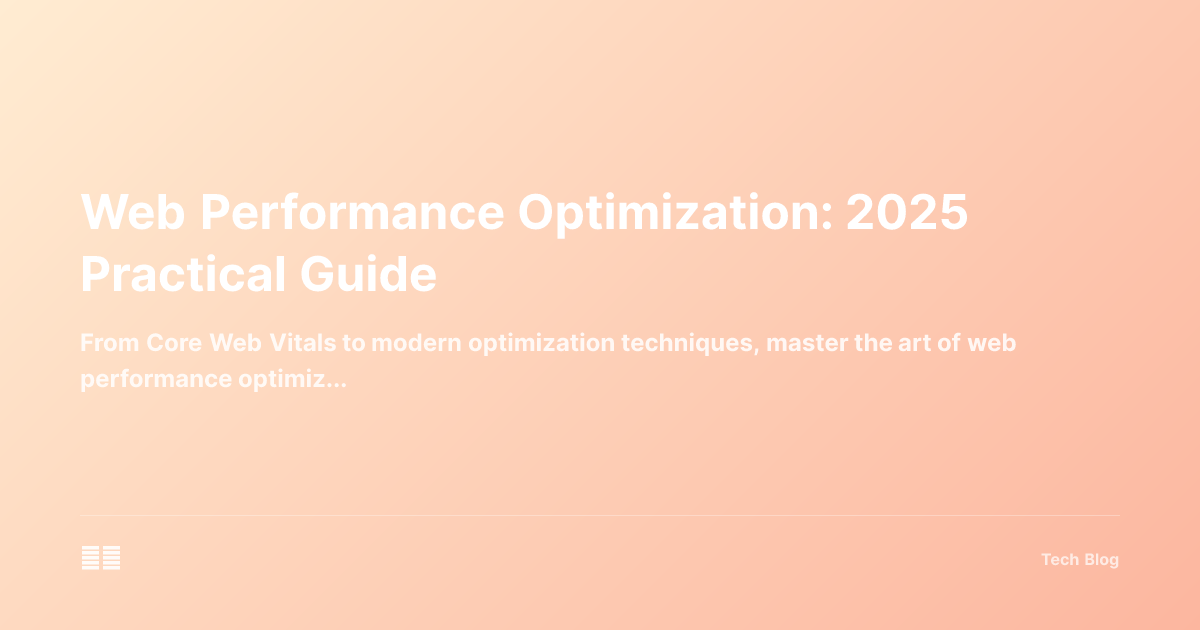 Web Performance Optimization: 2025 Practical Guide

From Core Web Vitals to modern optimization techniques, master the art of web performance optimiz...

Tech Blog